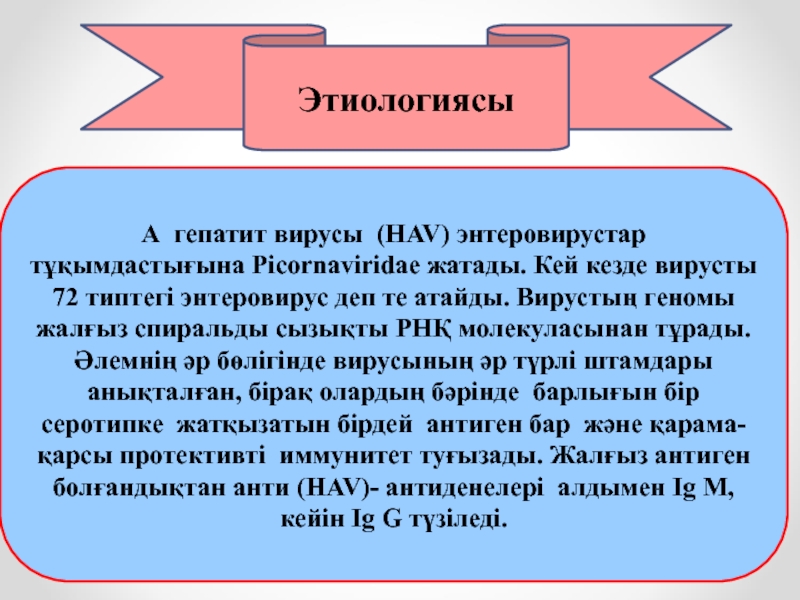 Этиологиясы

А гепатит вирусы (HAV) энтеровирустар тұқымдастығына Picornaviridae жатады. Кей кезде вирусты 72 типтегі энтеровирус деп те атайды. Вирустың геномы жалғыз спиральды сызықты РНҚ молекуласынан тұрады. Әлемнің әр бөлігінде вирусының әр түрлі штамдары анықталған, бірақ олардың бәрінде барлығын бір серотипке жатқызатын бірдей антиген бар және қарама-қарсы протективті иммунитет туғызады. Жалғыз антиген болғандықтан анти (HAV)- антиденелері алдымен Ig M, кейін Ig G түзіледі.